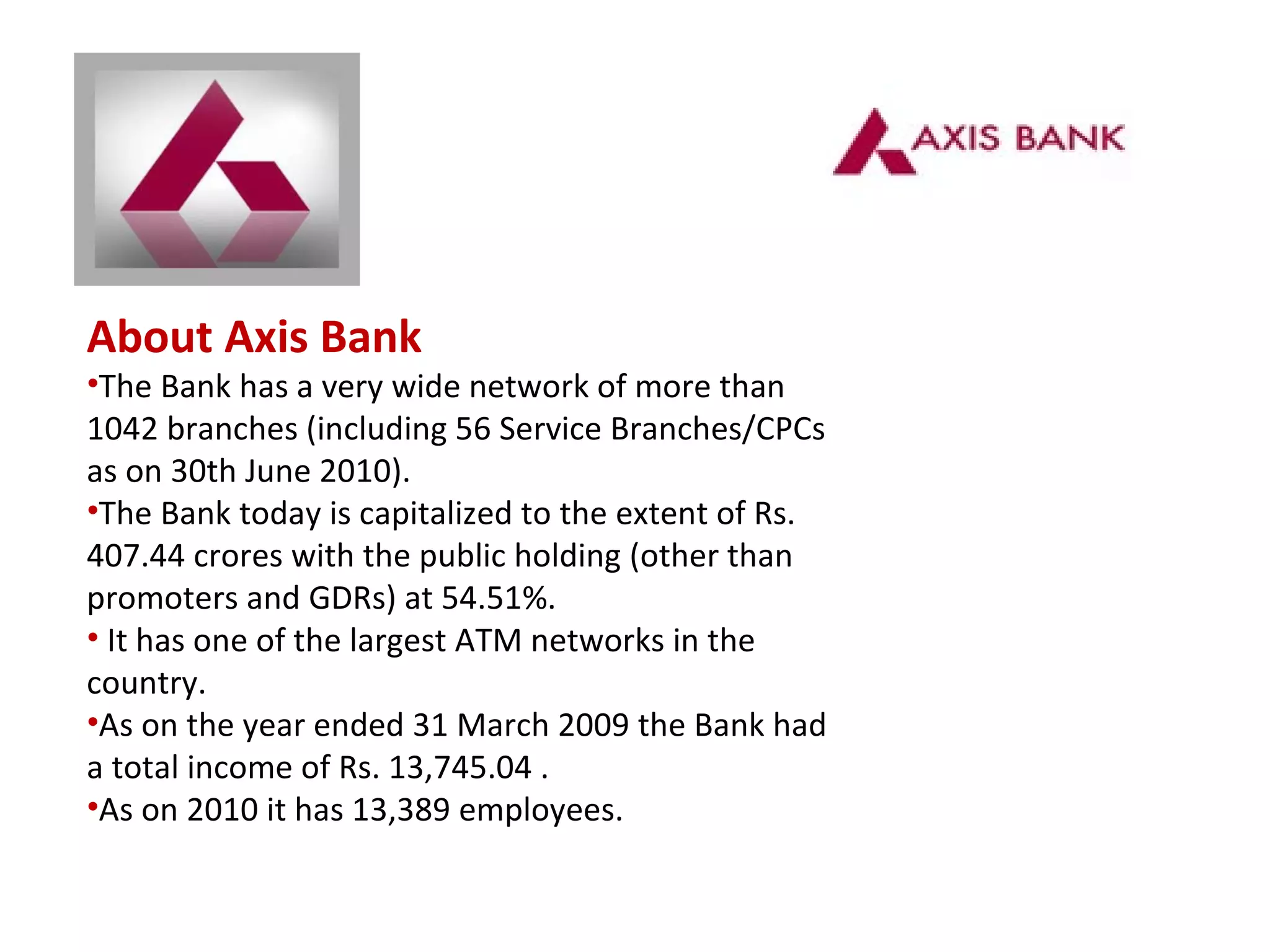 AXIS BANK

About Axis Bank

•The Bank has a very wide network of more than 1042 branches (including 56 Service Branches/CPCs as on 30th June 2010).

•The Bank today is capitalized to the extent of Rs. 407.44 crores with the public holding (other than promoters and GDRs) at 54.51%.

• It has one of the largest ATM networks in the country.

•As on the year ended 31 March 2009 the Bank had a total income of Rs. 13,745.04 .

•As on 2010 it has 13,389 employees.